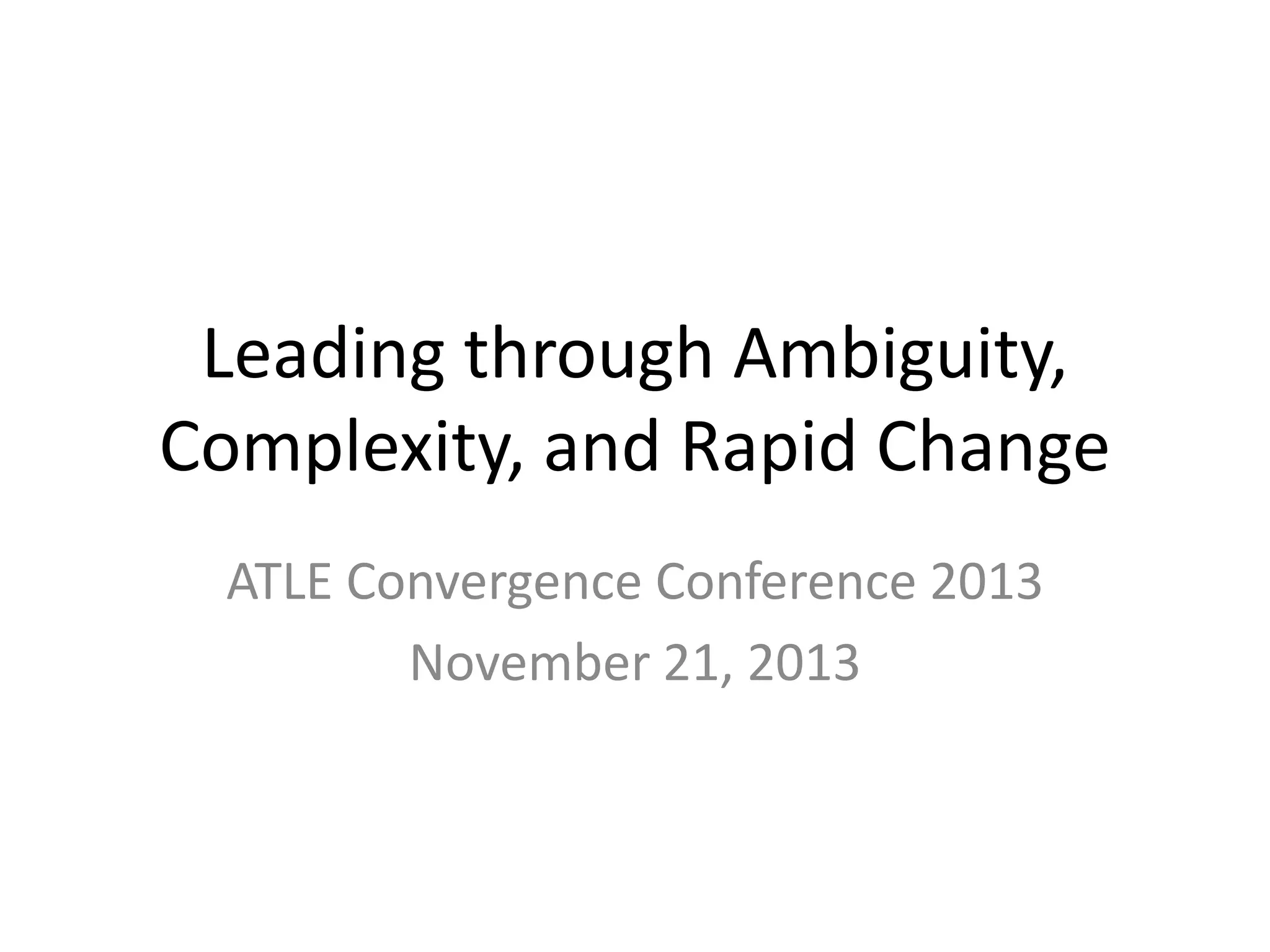 Leading through Ambiguity, Complexity, and Rapid Change

ATLE Convergence Conference 2013

November 21, 2013